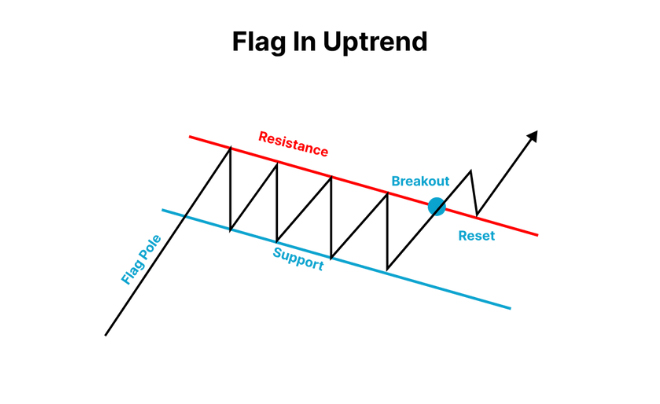 Flag In Uptrend

Resistance

Breakout

Reset

Support

Flag Pole